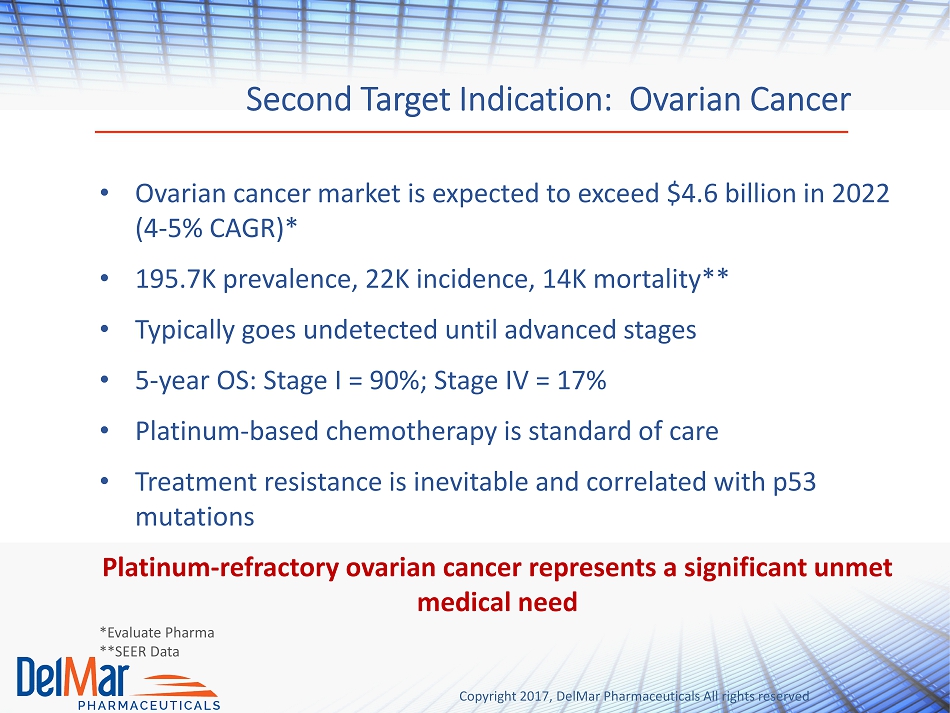 Second Target Indication: Ovarian Cancer

• Ovarian cancer market is expected to exceed \$4.6 billion in 2022 (4-5% CAGR)*

• 195.7K prevalence, 22K incidence, 14K mortality**

• Typically goes undetected until advanced stages

• 5-year OS: Stage I = 90%; Stage IV = 17%

• Platinum-based chemotherapy is standard of care

• Treatment resistance is inevitable and correlated with p53 mutations

Platinum-refractory ovarian cancer represents a significant unmet medical need

*Evaluate Pharma
**SEER Data

DelMar PHARMACEUTICALS

Copyright 2017, DelMar Pharmaceuticals All rights reserved